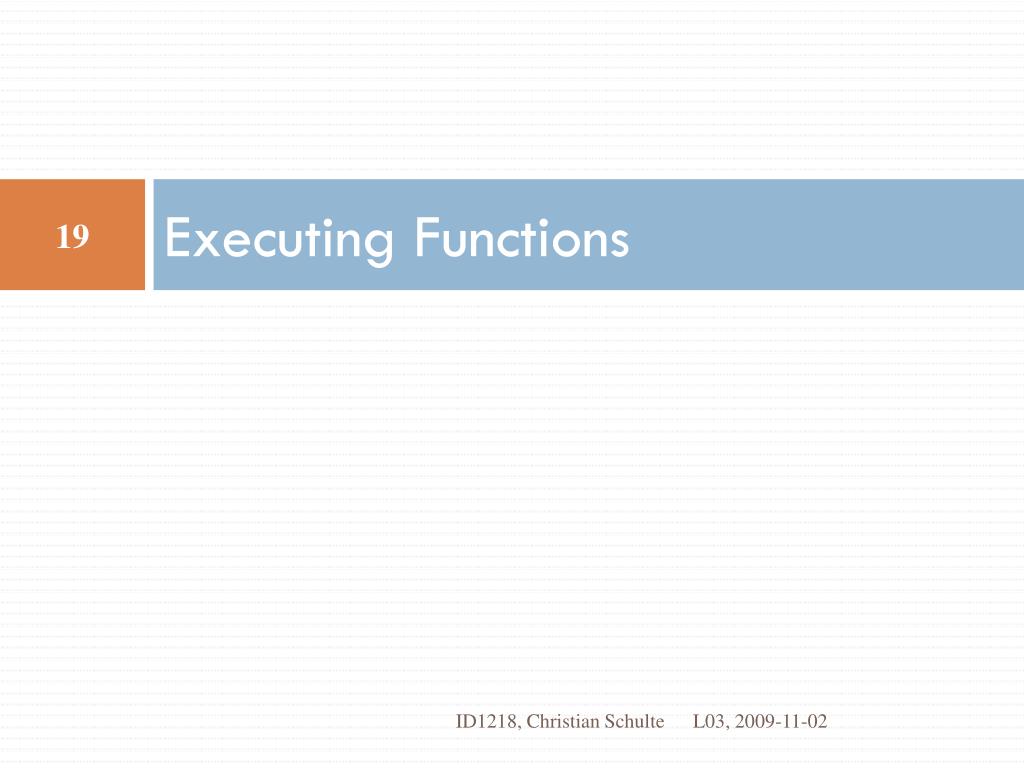 19

Executing Functions

ID1218, Christian Schulte L03, 2009-11-02